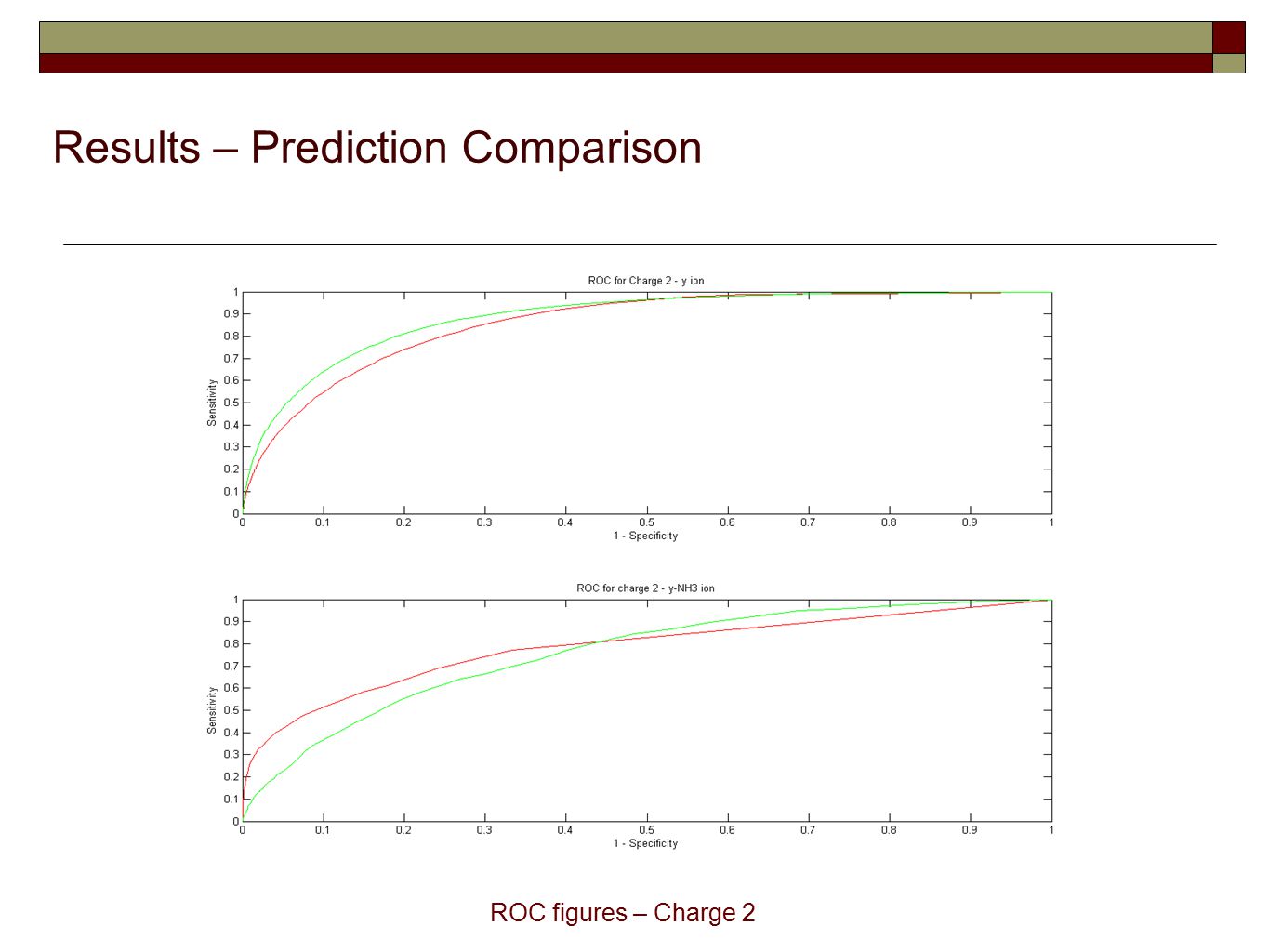 Results – Prediction Comparison

ROC for Charge 2 - y ion

Sensitivity

1
0.9
0.8
0.7
0.6
0.5
0.4
0.3
0.2
0.1
0

0 0.1 0.2 0.3 0.4 0.5 0.6 0.7 0.8 0.9 1

1 - Specificity

ROC for charge 2 - y-NH3 ion

Sensitivity

1
0.9
0.8
0.7
0.6
0.5
0.4
0.3
0.2
0.1
0

0 0.1 0.2 0.3 0.4 0.5 0.6 0.7 0.8 0.9 1

1 - Specificity

ROC figures – Charge 2